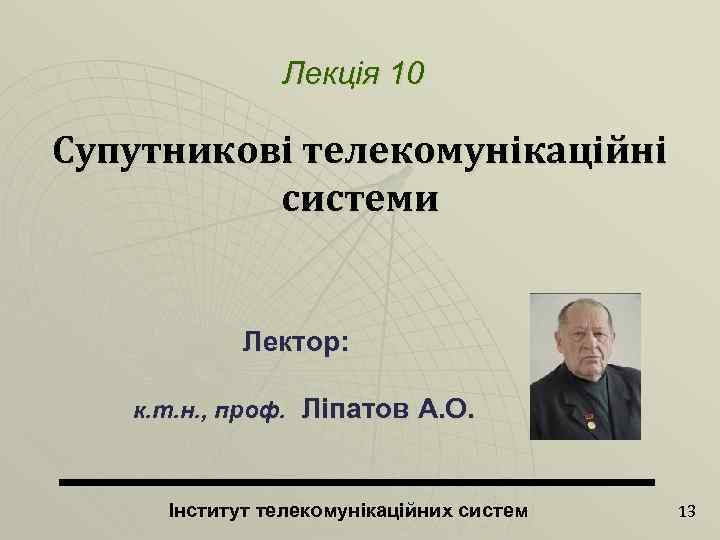 Лекція 10

Супутникові телекомунікаційні системи

Лектор:

к.т.н., проф. Ліпатов А.О.

Інститут телекомунікаційних систем

13